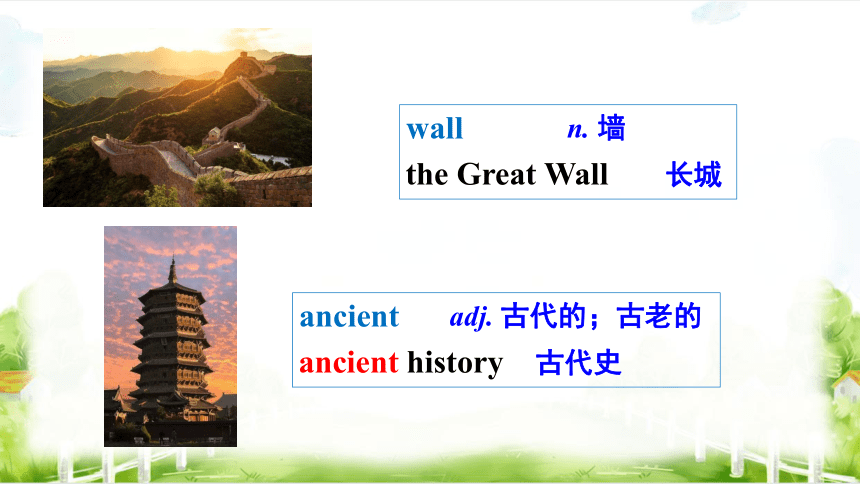 wall n. 墙
the Great Wall 长城

ancient adj. 古代的；古老的
ancient history 古代史